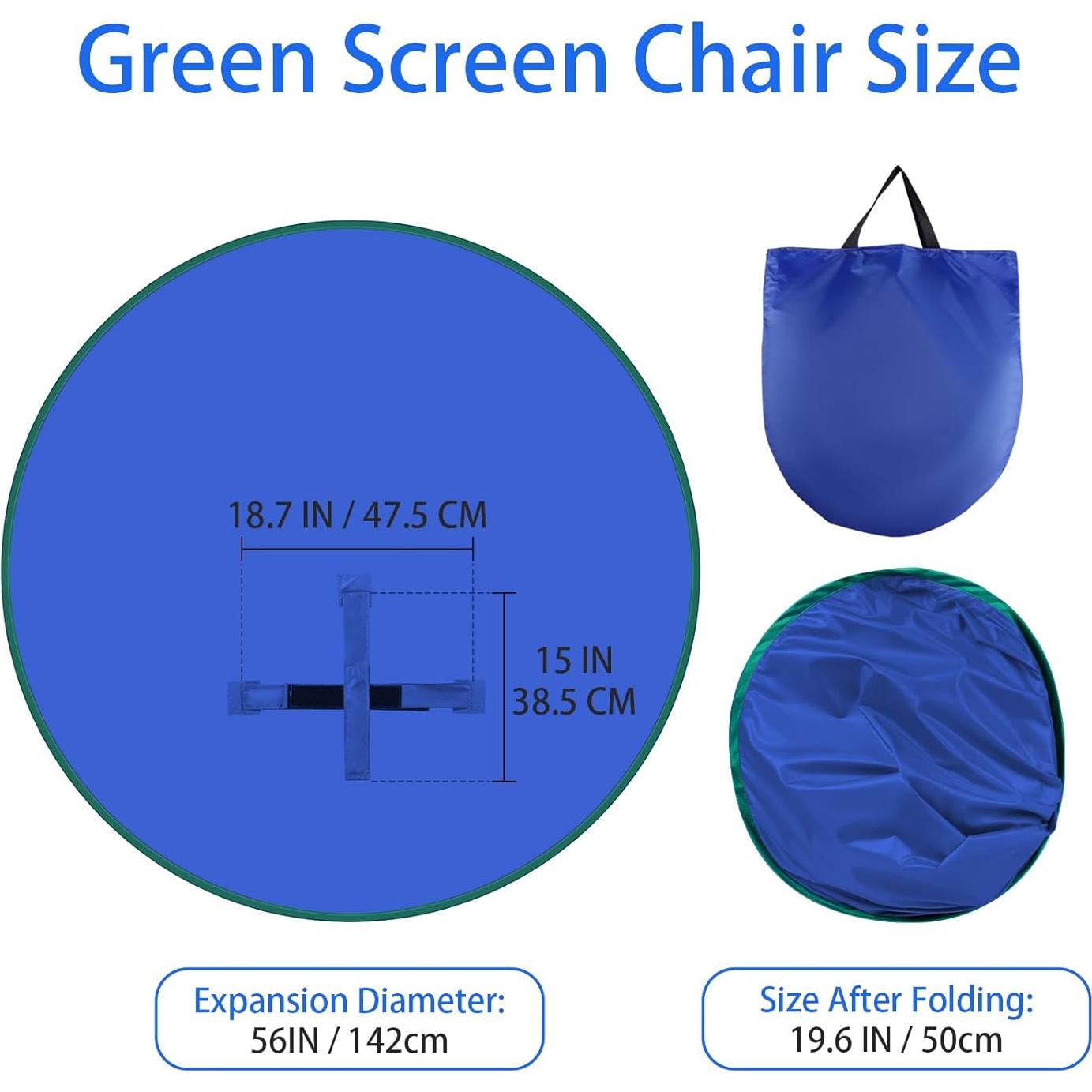 Green Screen Chair Size

18.7 IN / 47.5 CM

15 IN
38.5 CM

Expansion Diameter:
56IN / 142cm

Size After Folding:
19.6 IN / 50cm